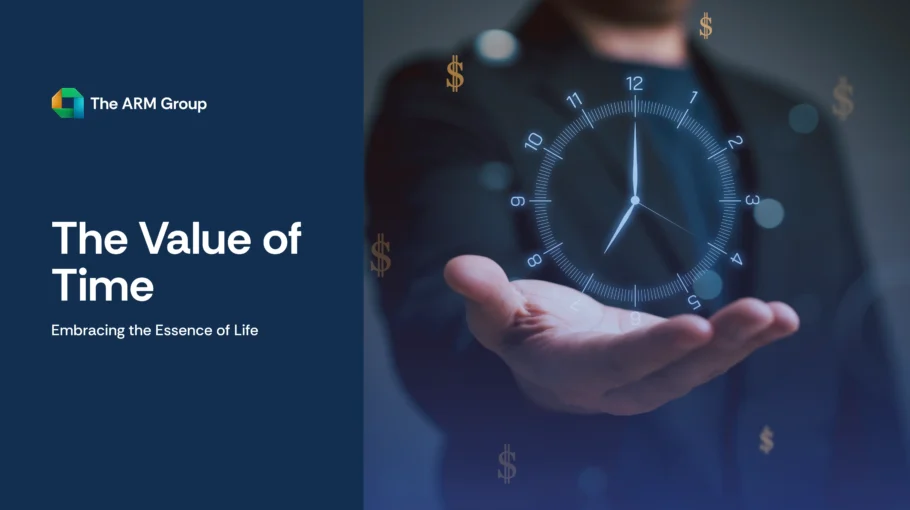 The ARM Group

The Value of Time

Embracing the Essence of Life

$ $ $ $ $ $

12 1 2 3 4 5 6 7 8 9 10 11